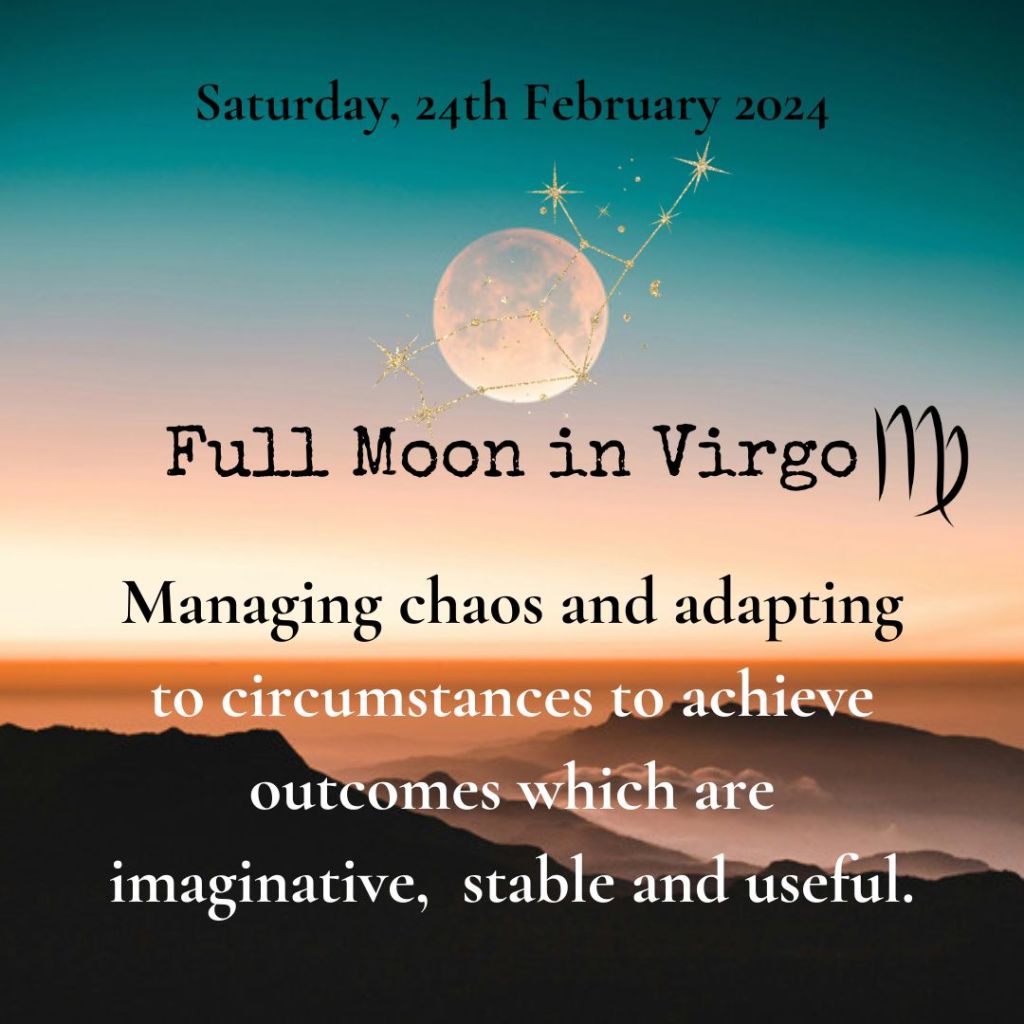 Saturday, 24th February 2024

Full Moon in Virgo ♍

Managing chaos and adapting to circumstances to achieve outcomes which are imaginative, stable and useful.